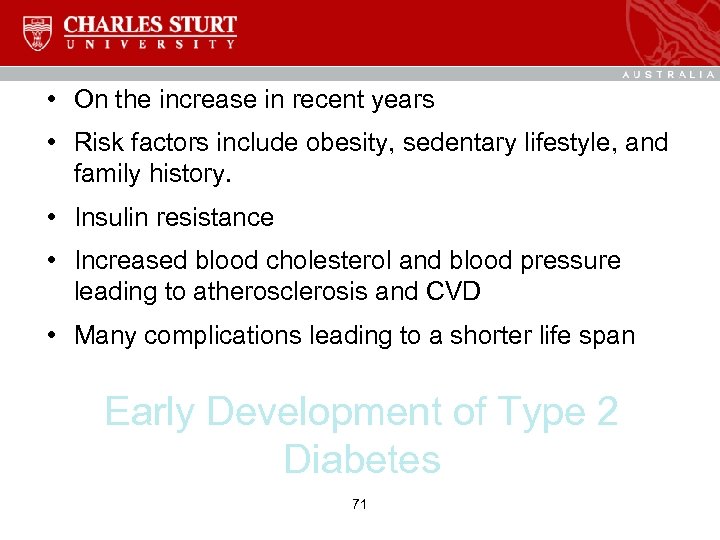 CHARLES STURT
UNIVERSITY

AUSTRALIA

• On the increase in recent years
• Risk factors include obesity, sedentary lifestyle, and family history.
• Insulin resistance
• Increased blood cholesterol and blood pressure leading to atherosclerosis and CVD
• Many complications leading to a shorter life span

Early Development of Type 2 Diabetes

71